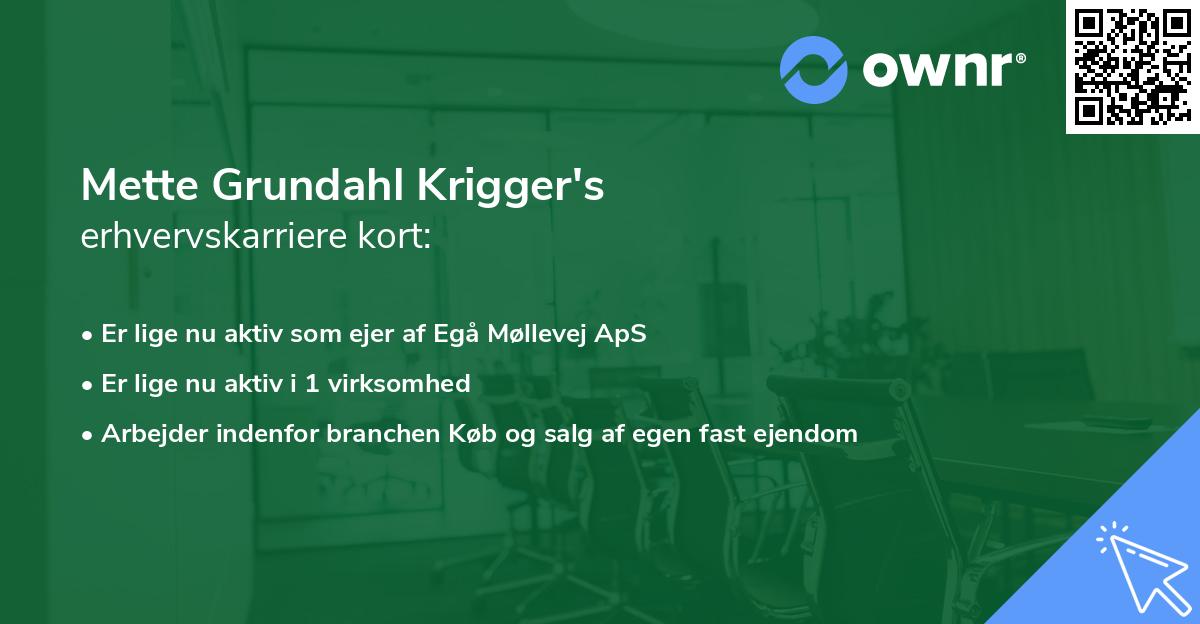 ownr®

Mette Grundahl Krigger's
erhvervskarriere kort:

• Er lige nu aktiv som ejer af Egå Møllevej ApS
• Er lige nu aktiv i 1 virksomhed
• Arbejder indenfor branchen Køb og salg af egen fast ejendom